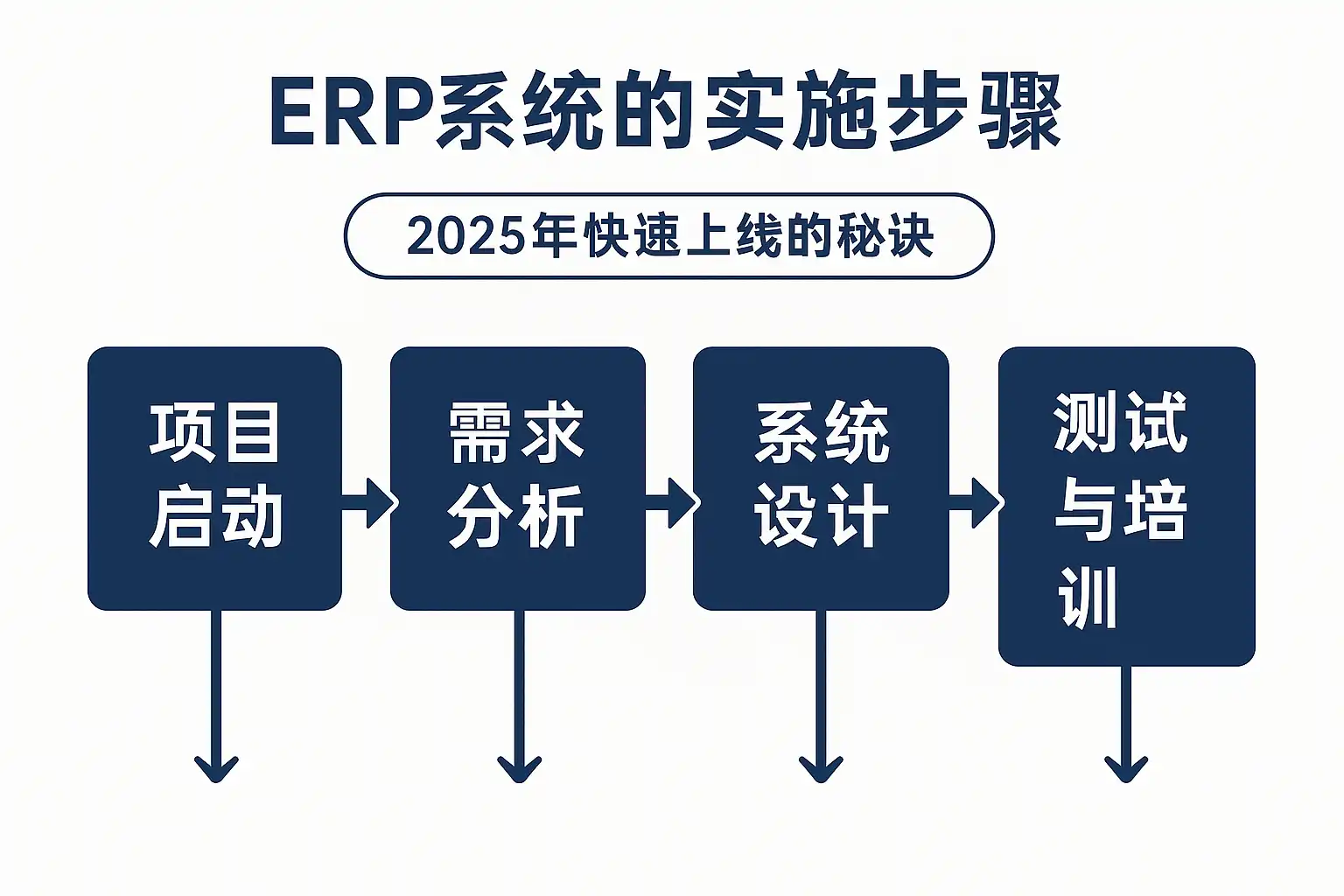 ERP系统的实施步骤

2025年快速上线的秘诀

项目启动

需求分析

系统设计

测试与培训